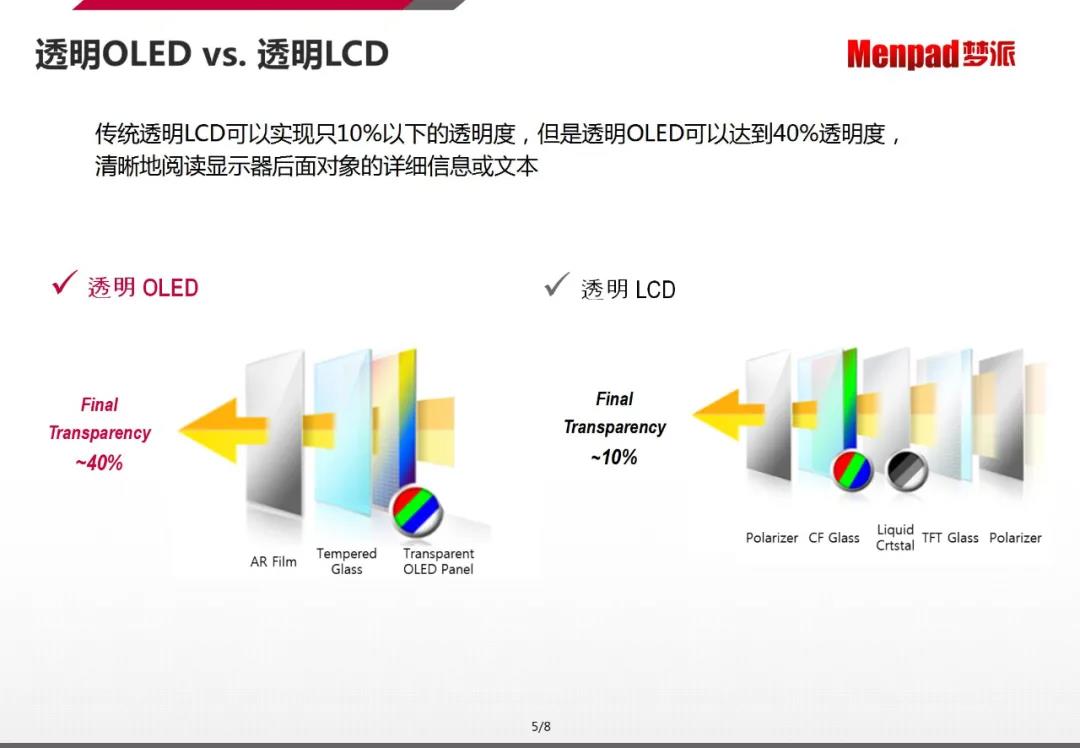 透明OLED vs. 透明LCD

Menpad梦派

传统透明LCD可以实现只10%以下的透明度，但是透明OLED可以达到40%透明度，清晰地阅读显示器后面对象的详细信息或文本

✓ 透明 OLED

Final Transparency ~40%

AR Film

Tempered Glass

Transparent OLED Panel

✓ 透明 LCD

Final Transparency ~10%

Polarizer

CF Glass

Liquid Crtstal

TFT Glass

Polarizer

5/8